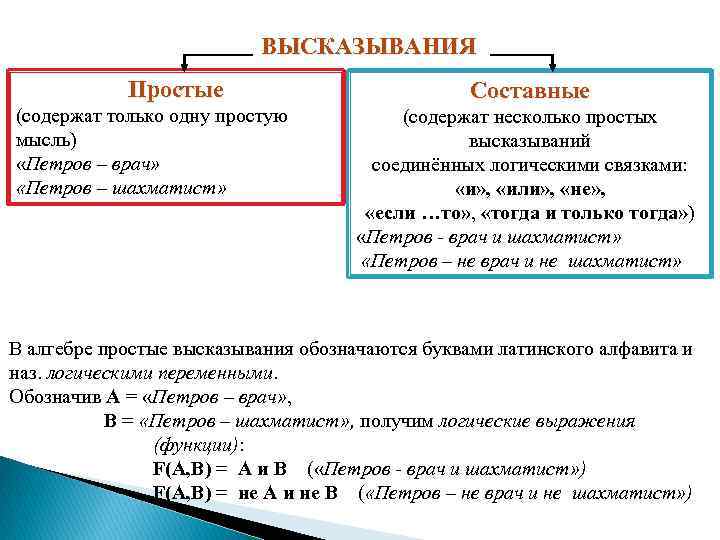 ВЫСКАЗЫВАНИЯ

Простые
(содержат только одну простую мысль)
«Петров – врач»
«Петров – шахматист»

Составные
(содержат несколько простых высказываний соединённых логическими связками:
«и», «или», «не»,
«если …то», «тогда и только тогда»)
«Петров - врач и шахматист»
«Петров – не врач и не шахматист»

В алгебре простые высказывания обозначаются буквами латинского алфавита и наз. логическими переменными.
Обозначив А = «Петров – врач»,
В = «Петров – шахматист», получим логические выражения (функции):
F(A,B) = А и В («Петров - врач и шахматист»)
F(A,B) = не А и не В («Петров – не врач и не шахматист»)